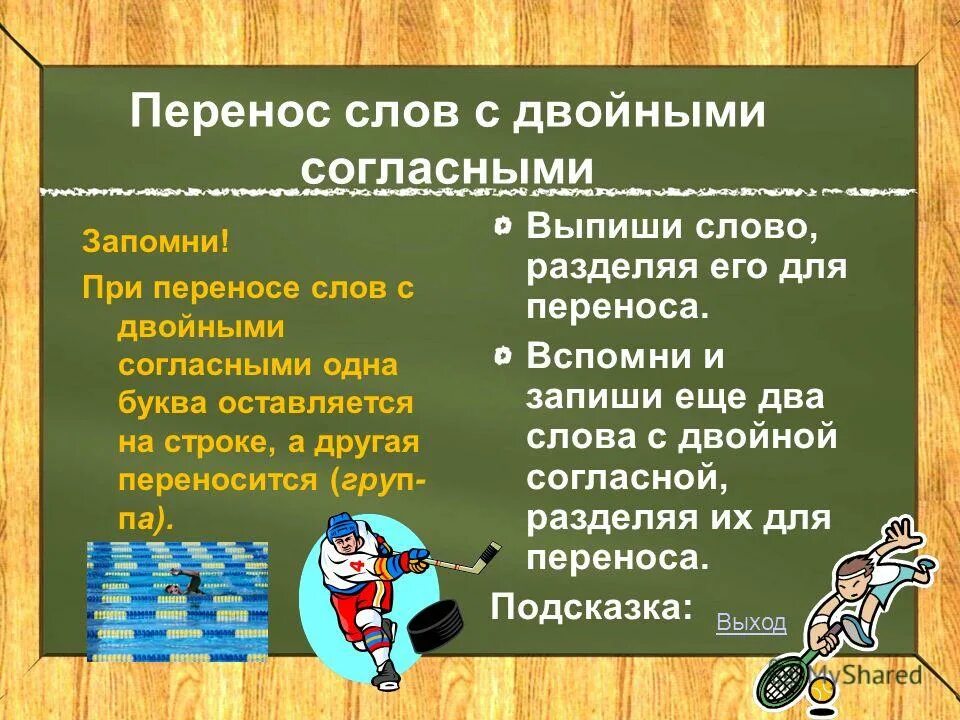 Перенос слов с двойными согласными

Запомни!

При переносе слов с двойными согласными одна буква оставляется на строке, а другая переносится (груп-па).

Выпиши слово, разделяя его для переноса.

Вспомни и запиши еще два слова с двойной согласной, разделяя их для переноса.

Подсказка:

Выход

MyShared